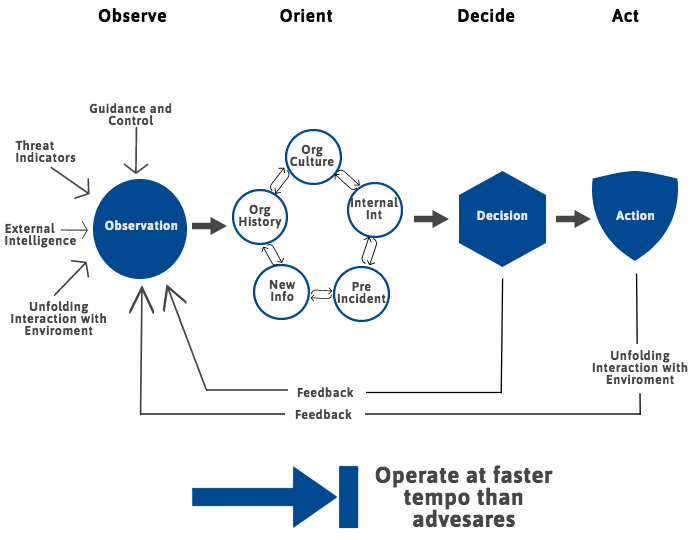 Observe

Orient

Decide

Act

Guidance and Control

Threat Indicators

External Intelligence

Unfolding Interaction with Enviroment

Observation

Org Culture

Org History

Internal Int

New Info

Pre Incident

Decision

Action

Unfolding Interaction with Enviroment

Feedback

Feedback

Operate at faster tempo than advesares